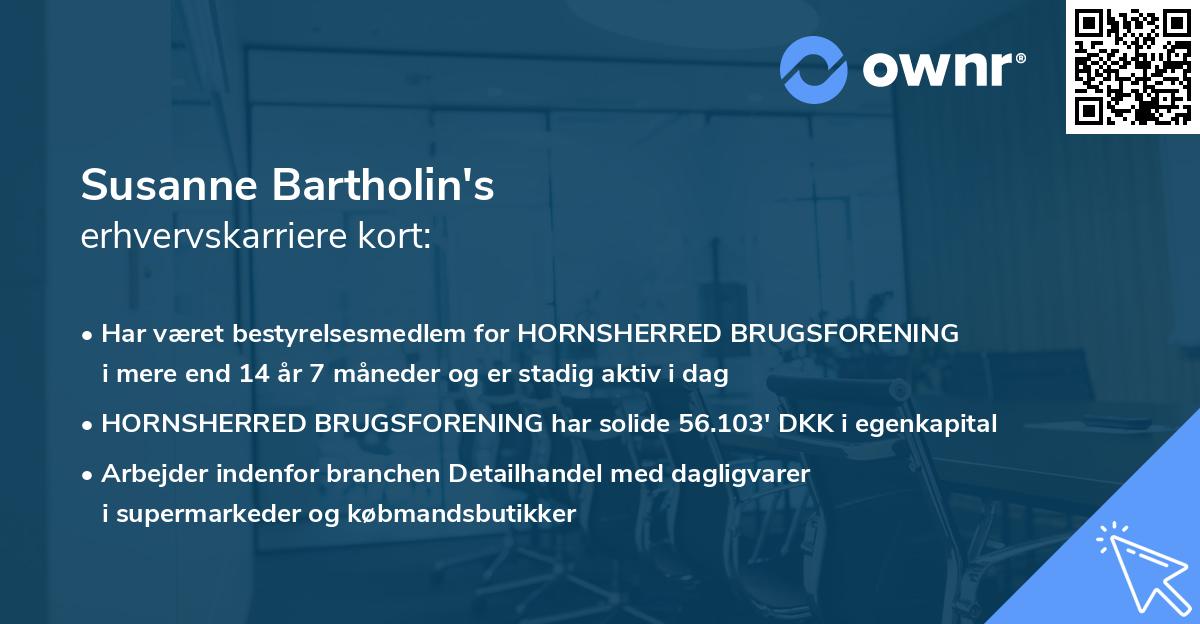 ownr®

Susanne Bartholin's
erhvervskarriere kort:

• Har været bestyrelsesmedlem for HORNSHERRED BRUGSFORENING i mere end 14 år 7 måneder og er stadig aktiv i dag

• HORNSHERRED BRUGSFORENING har solide 56.103' DKK i egenkapital

• Arbejder indenfor branchen Detailhandel med dagligvarer i supermarkeder og købmandsbutikker